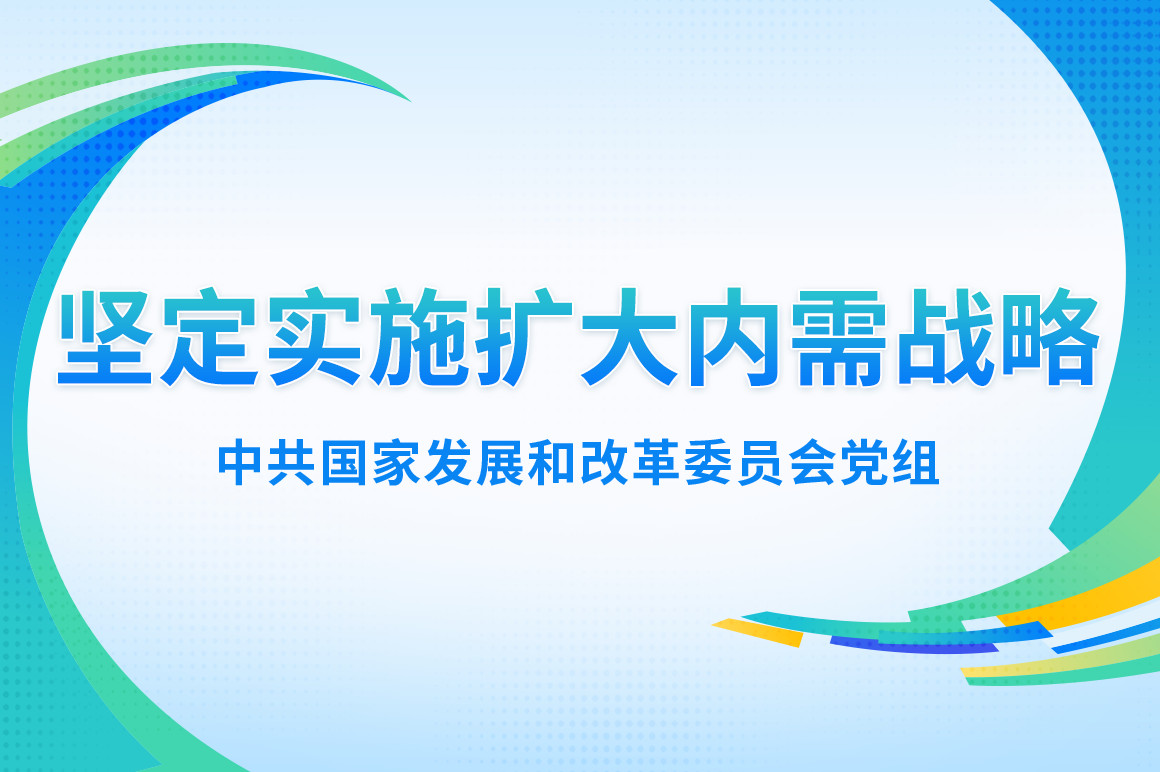 坚定实施扩大内需战略

中共国家发展和改革委员会党组